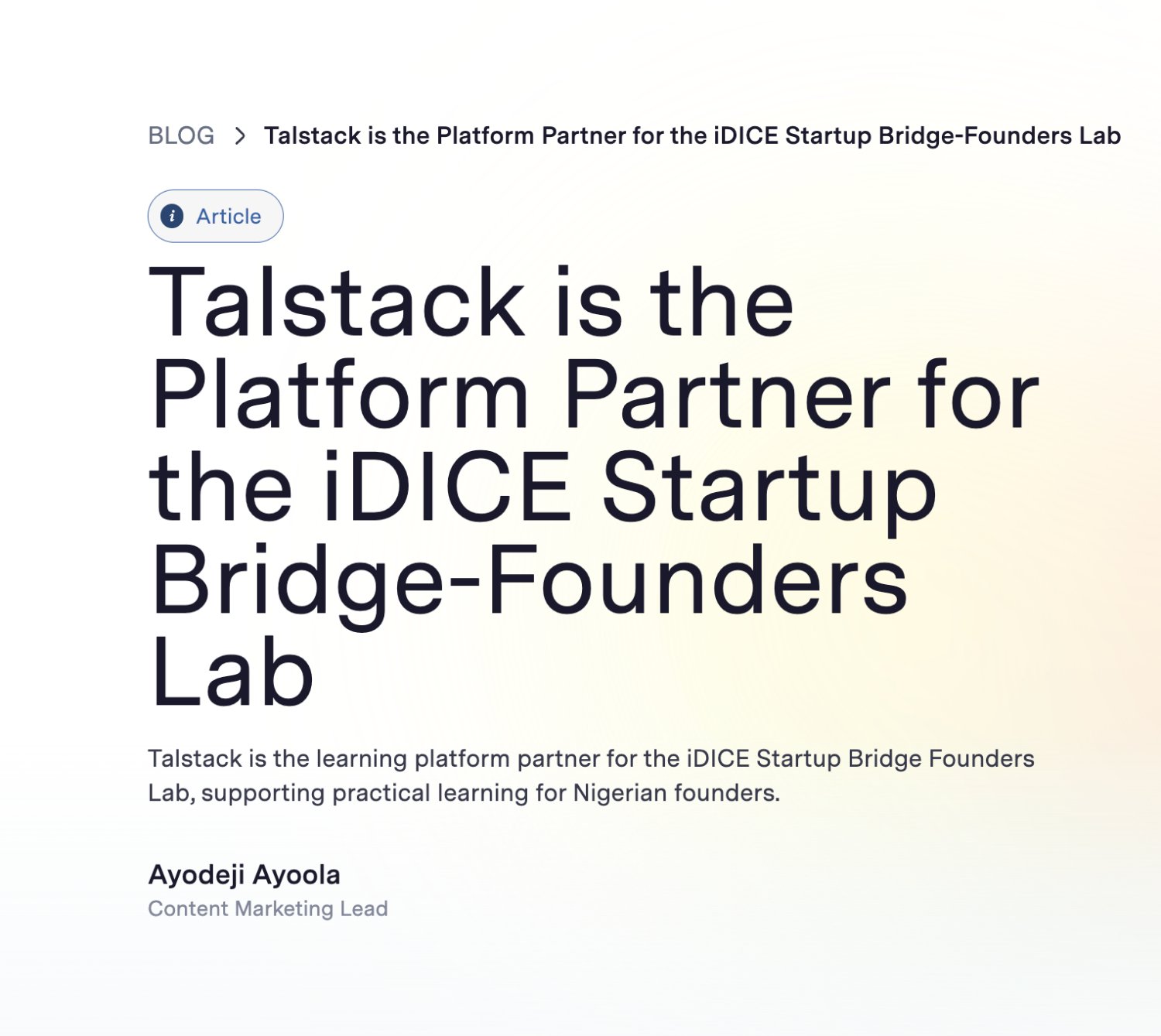 BLOG > Talstack is the Platform Partner for the iDICE Startup Bridge-Founders Lab

Article

Talstack is the Platform Partner for the iDICE Startup Bridge-Founders Lab

Talstack is the learning platform partner for the iDICE Startup Bridge Founders Lab, supporting practical learning for Nigerian founders.

Ayodeji Ayoola
Content Marketing Lead